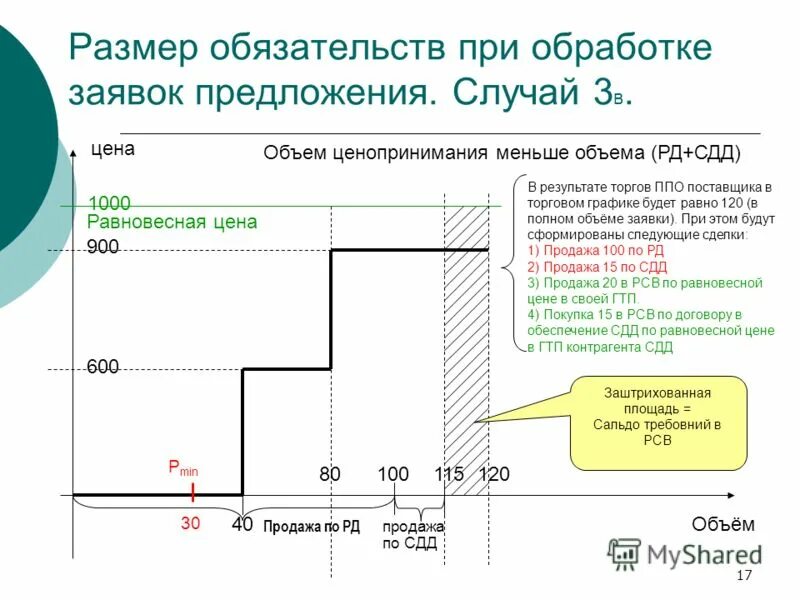 Размер обязательств при обработке заявок предложения. Случай 3в.

цена

Объем ценопринимания меньше объема (РД+СДД)

1000
Равновесная цена

900

600

В результате торгов ППО поставщика в торговом графике будет равно 120 (в полном объёме заявки). При этом будут сформированы следующие сделки:
1) Продажа 100 по РД
2) Продажа 15 по СДД
3) Продажа 20 в РСВ по равновесной цене в своей ГТП.
4) Покупка 15 в РСВ по договору в обеспечение СДД по равновесной цене в ГТП контрагента СДД

Заштрихованная площадь = Сальдо требовний в РСВ

$P_{min}$

80 100 115 120

30 40 Продажа по РД продажа по СДД

Объём

MyShared

17